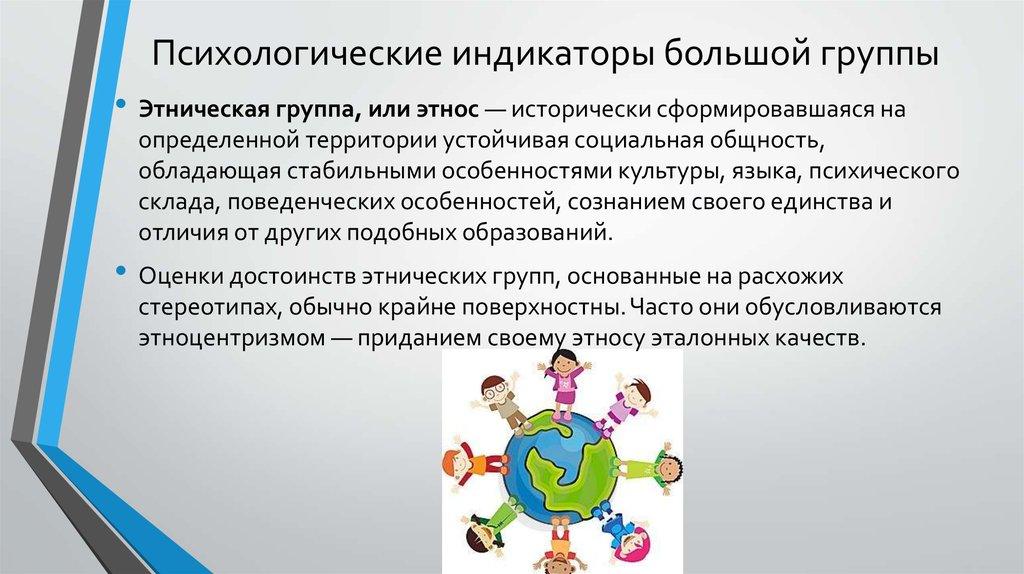 Психологические индикаторы большой группы

• Этническая группа, или этнос — исторически сформировавшаяся на определенной территории устойчивая социальная общность, обладающая стабильными особенностями культуры, языка, психического склада, поведенческих особенностей, сознанием своего единства и отличия от других подобных образований.

• Оценки достоинств этнических групп, основанные на расхожих стереотипах, обычно крайне поверхностны. Часто они обусловливаются этноцентризмом — приданием своему этносу эталонных качеств.